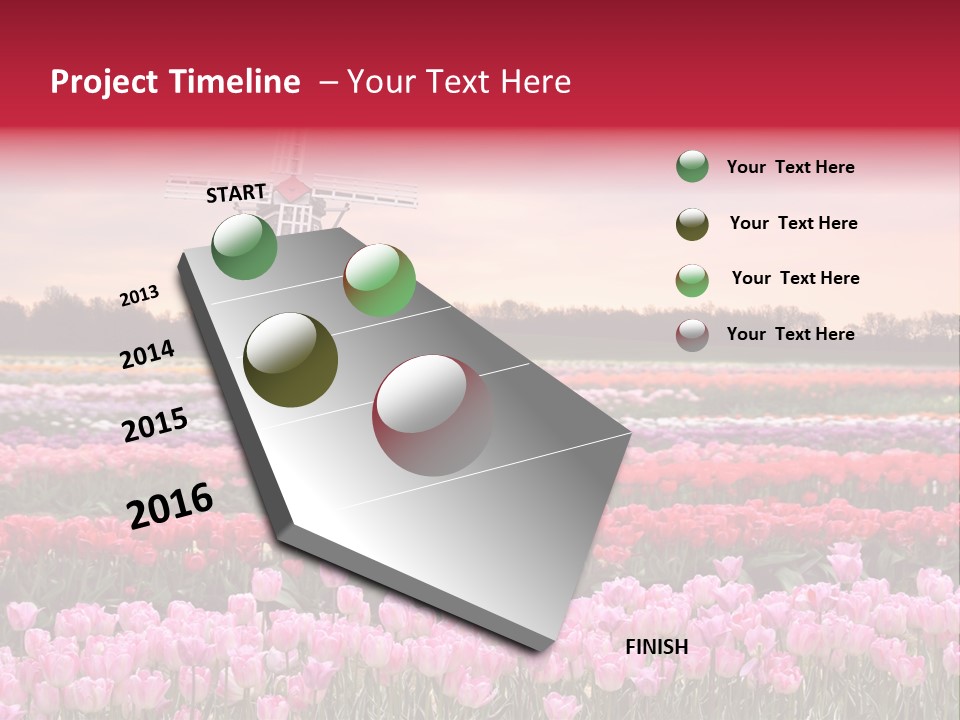 Project Timeline – Your Text Here

START

2013

2014

2015

2016

FINISH

Your Text Here

Your Text Here

Your Text Here

Your Text Here